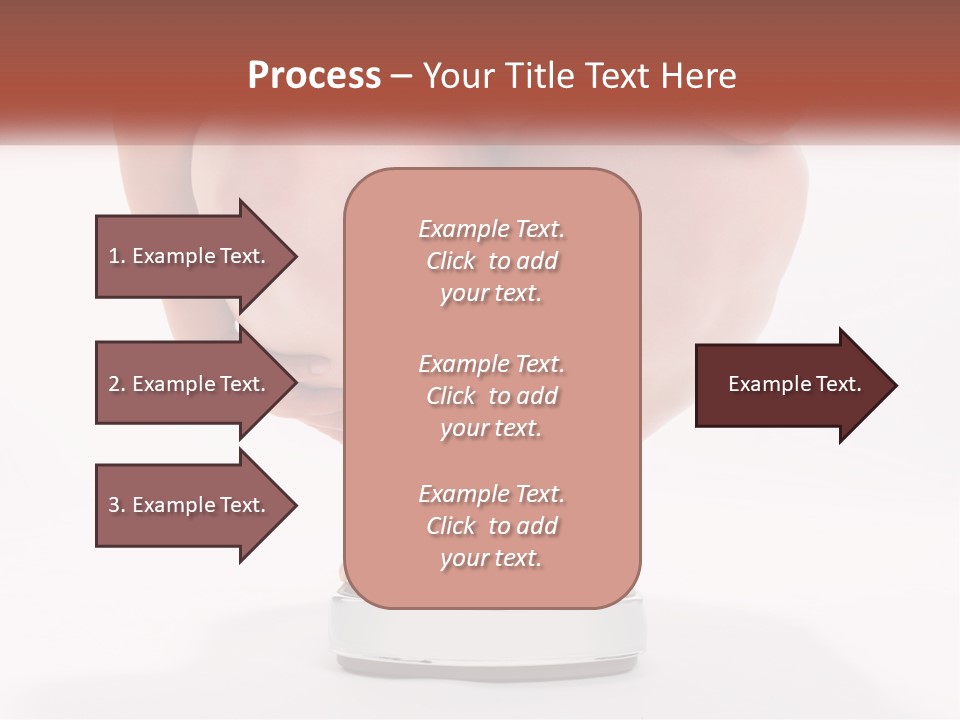 Process – Your Title Text Here

1. Example Text.

2. Example Text.

3. Example Text.

Example Text. Click to add your text.

Example Text. Click to add your text.

Example Text. Click to add your text.

Example Text.